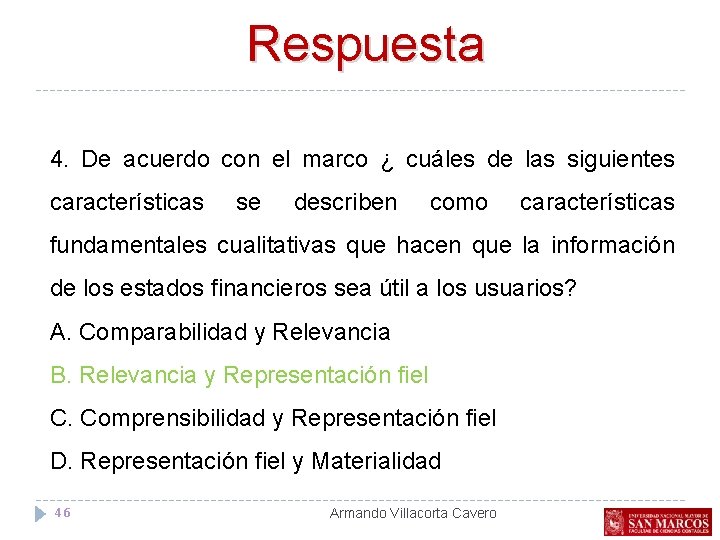 Respuesta

4. De acuerdo con el marco ¿ cuáles de las siguientes características se describen como características fundamentales cualitativas que hacen que la información de los estados financieros sea útil a los usuarios?

A. Comparabilidad y Relevancia

B. Relevancia y Representación fiel

C. Comprensibilidad y Representación fiel

D. Representación fiel y Materialidad

46

Armando Villacorta Cavero

UNIVERSIDAD NACIONAL MAYOR DE SAN MARCOS FACULTAD DE CIENCIAS CONTABLES